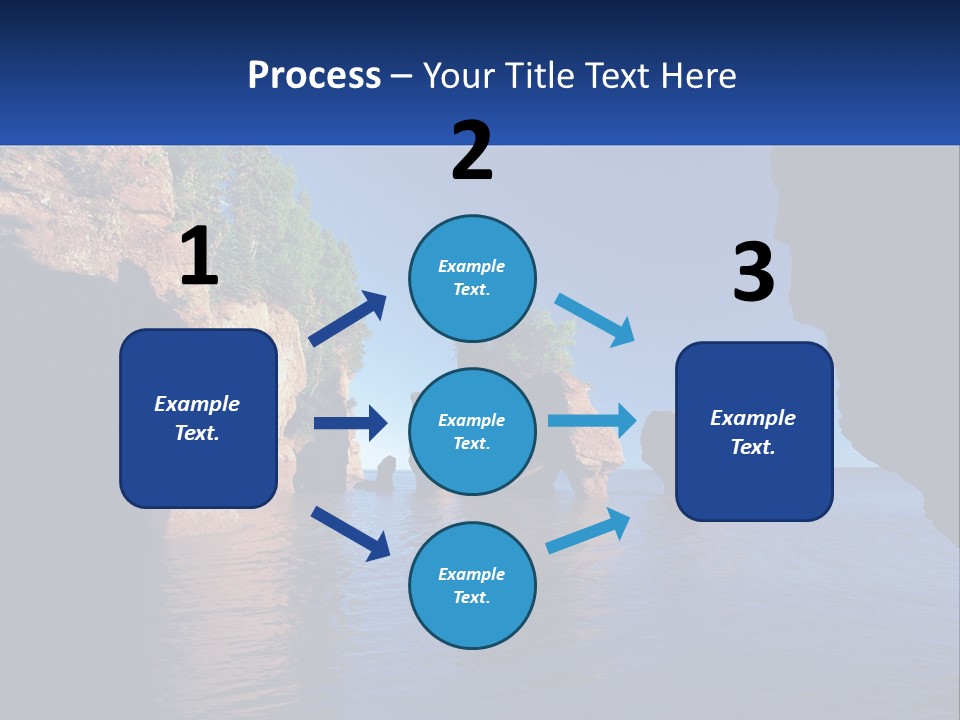 Process – Your Title Text Here

1

Example Text.

2

Example Text.

Example Text.

Example Text.

3

Example Text.